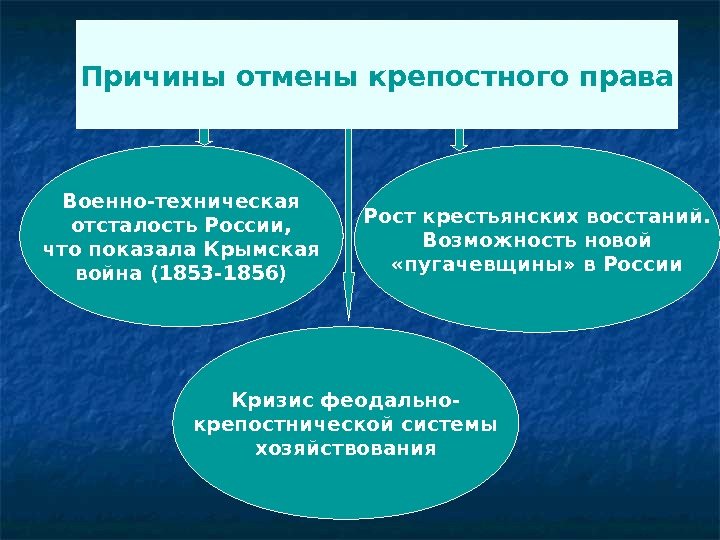 Причины отмены крепостного права

Военно-техническая отсталость России, что показала Крымская война (1853-1856)

Рост крестьянских восстаний. Возможность новой «пугачевщины» в России

Кризис феодально-крепостнической системы хозяйствования